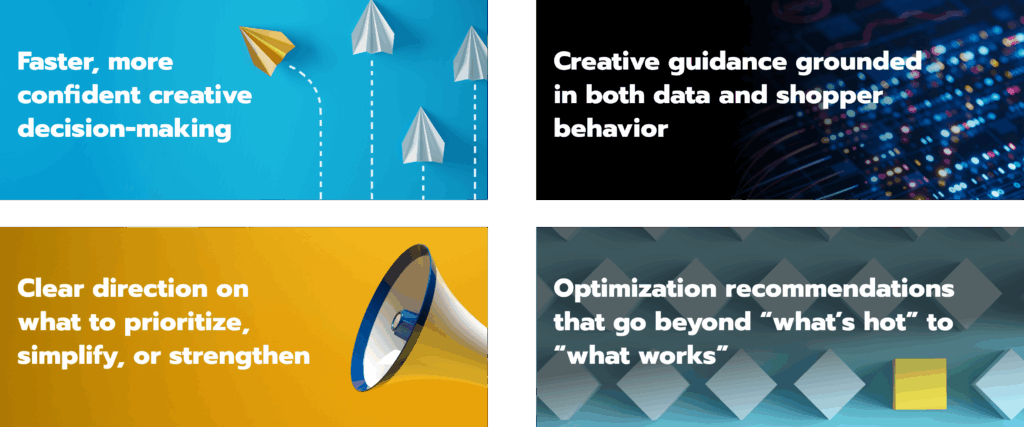 Faster, more confident creative decision-making

Creative guidance grounded in both data and shopper behavior

Clear direction on what to prioritize, simplify, or strengthen

Optimization recommendations that go beyond “what’s hot” to “what works”